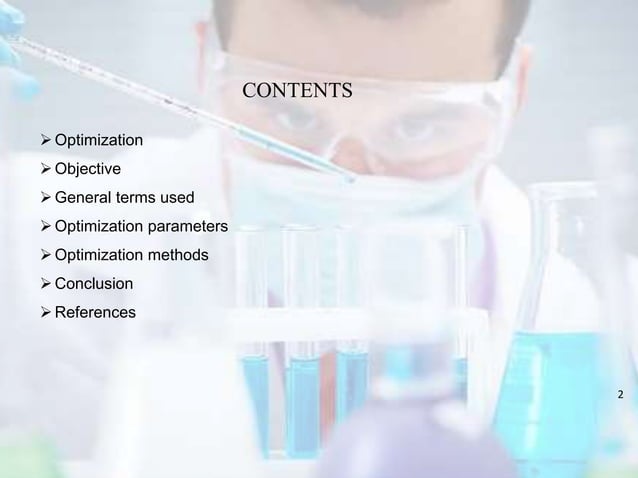 CONTENTS

➢ Optimization
➢ Objective
➢ General terms used
➢ Optimization parameters
➢ Optimization methods
➢ Conclusion
➢ References

2